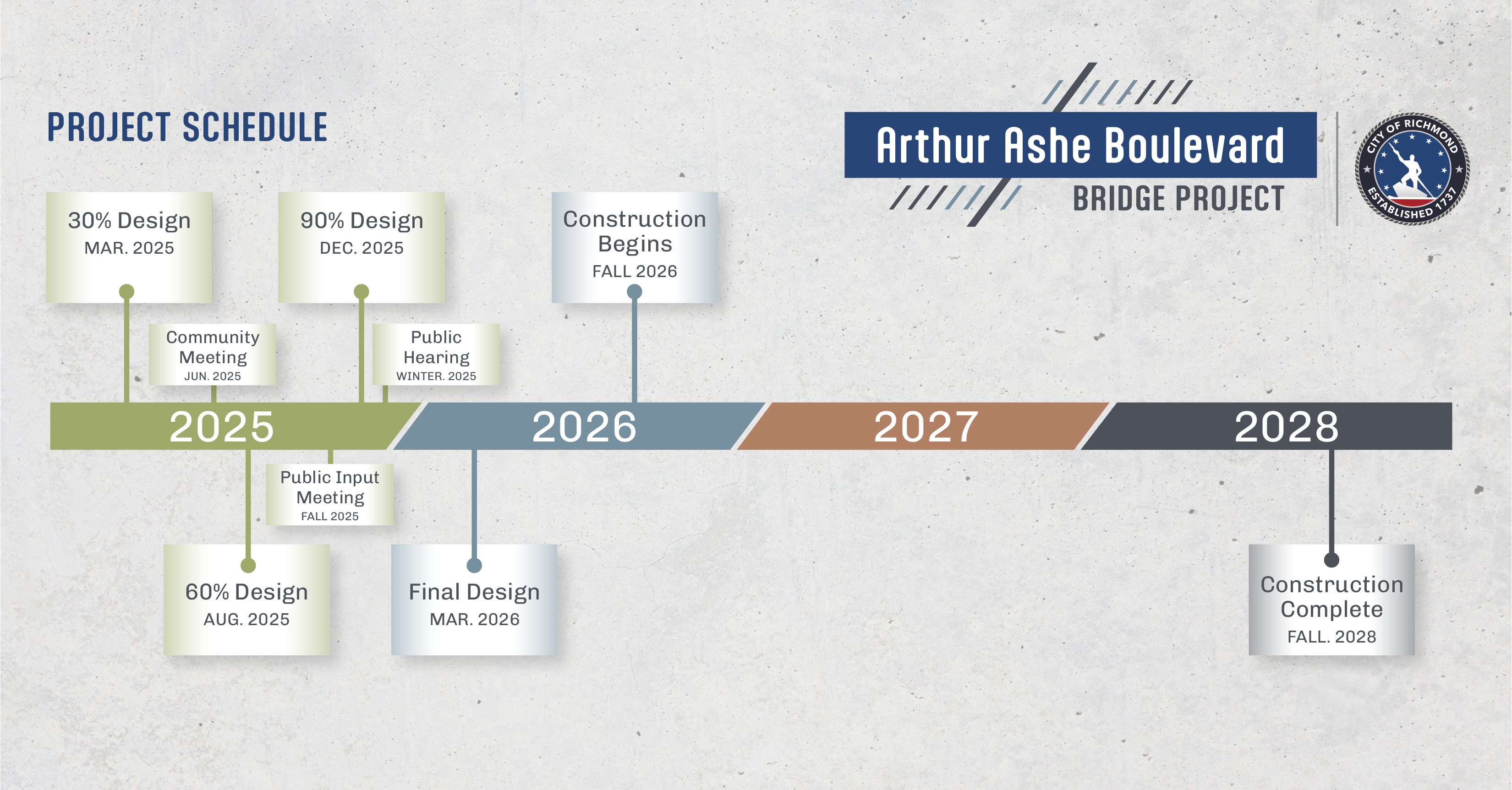 PROJECT SCHEDULE

Arthur Ashe Boulevard
BRIDGE PROJECT

CITY OF RICHMOND
ESTABLISHED 1737

30% Design
MAR. 2025

90% Design
DEC. 2025

Construction Begins
FALL 2026

Community Meeting
JUN. 2025

Public Hearing
WINTER. 2025

2025

2026

2027

2028

Public Input Meeting
FALL 2025

60% Design
AUG. 2025

Final Design
MAR. 2026

Construction Complete
FALL. 2028